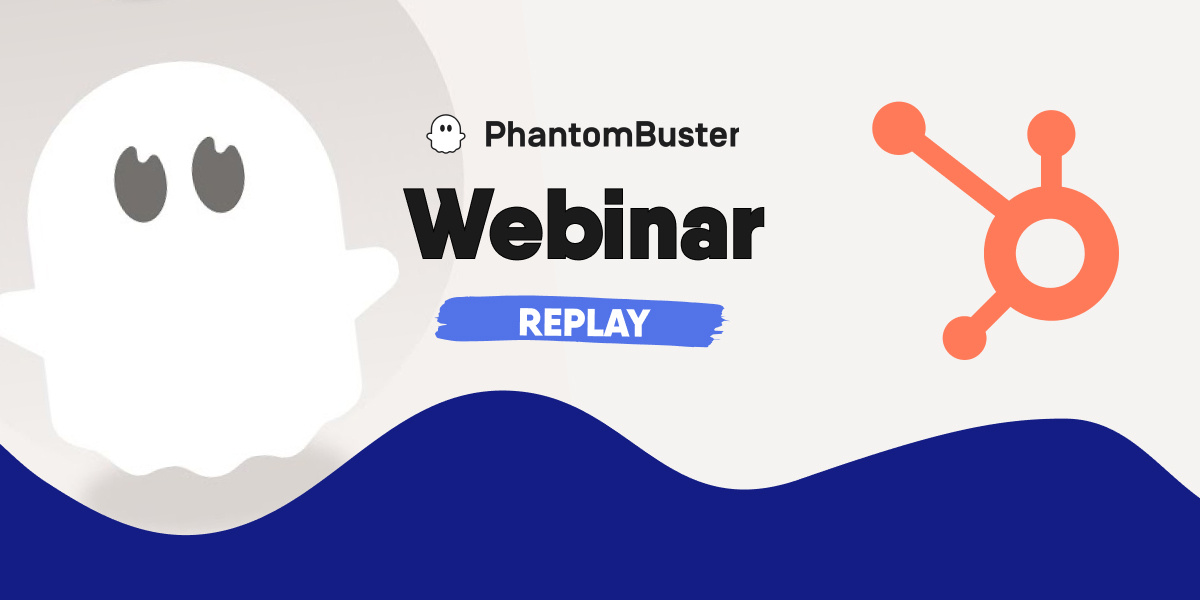 PhantomBuster

Webinar

REPLAY